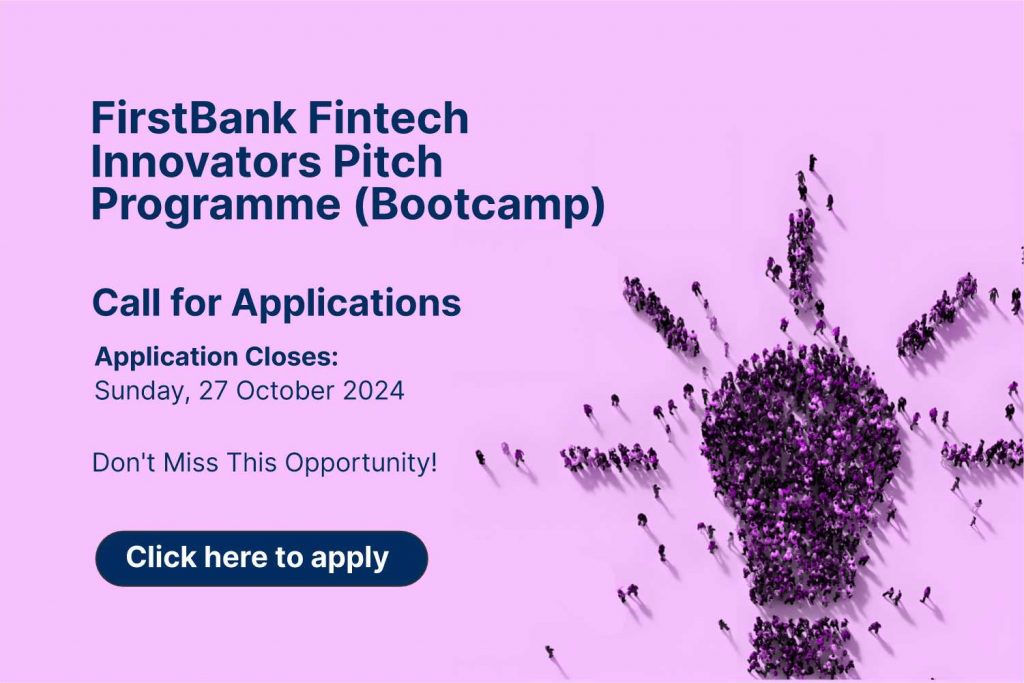 FirstBank Fintech Innovators Pitch Programme (Bootcamp)

Call for Applications

Application Closes:
Sunday, 27 October 2024

Don't Miss This Opportunity!

Click here to apply